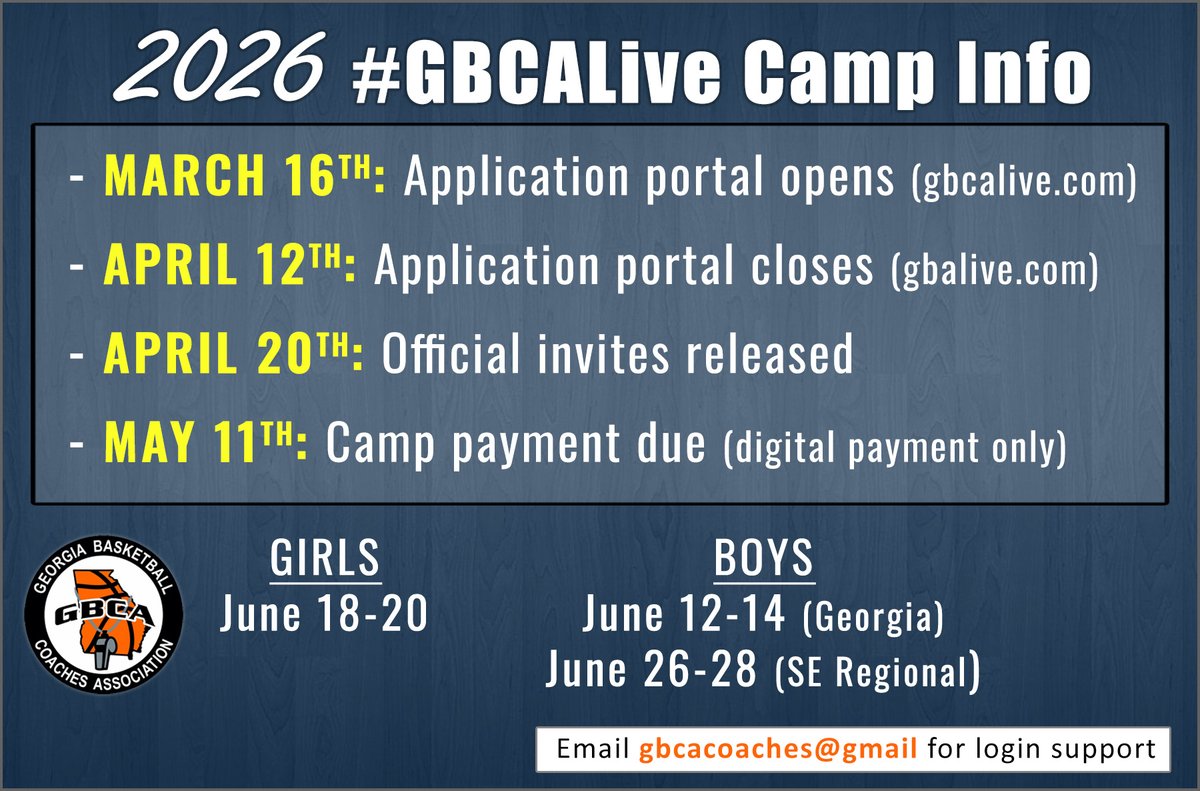 2026 #GBCALive Camp Info

- MARCH 16TH: Application portal opens (gbcalive.com)
- APRIL 12TH: Application portal closes (gbalive.com)
- APRIL 20TH: Official invites released
- MAY 11TH: Camp payment due (digital payment only)

GEORGIA BASKETBALL GBCA COACHES ASSOCIATION

GIRLS
June 18-20

BOYS
June 12-14 (Georgia)
June 26-28 (SE Regional)

Email gbcacoaches@gmail for login support